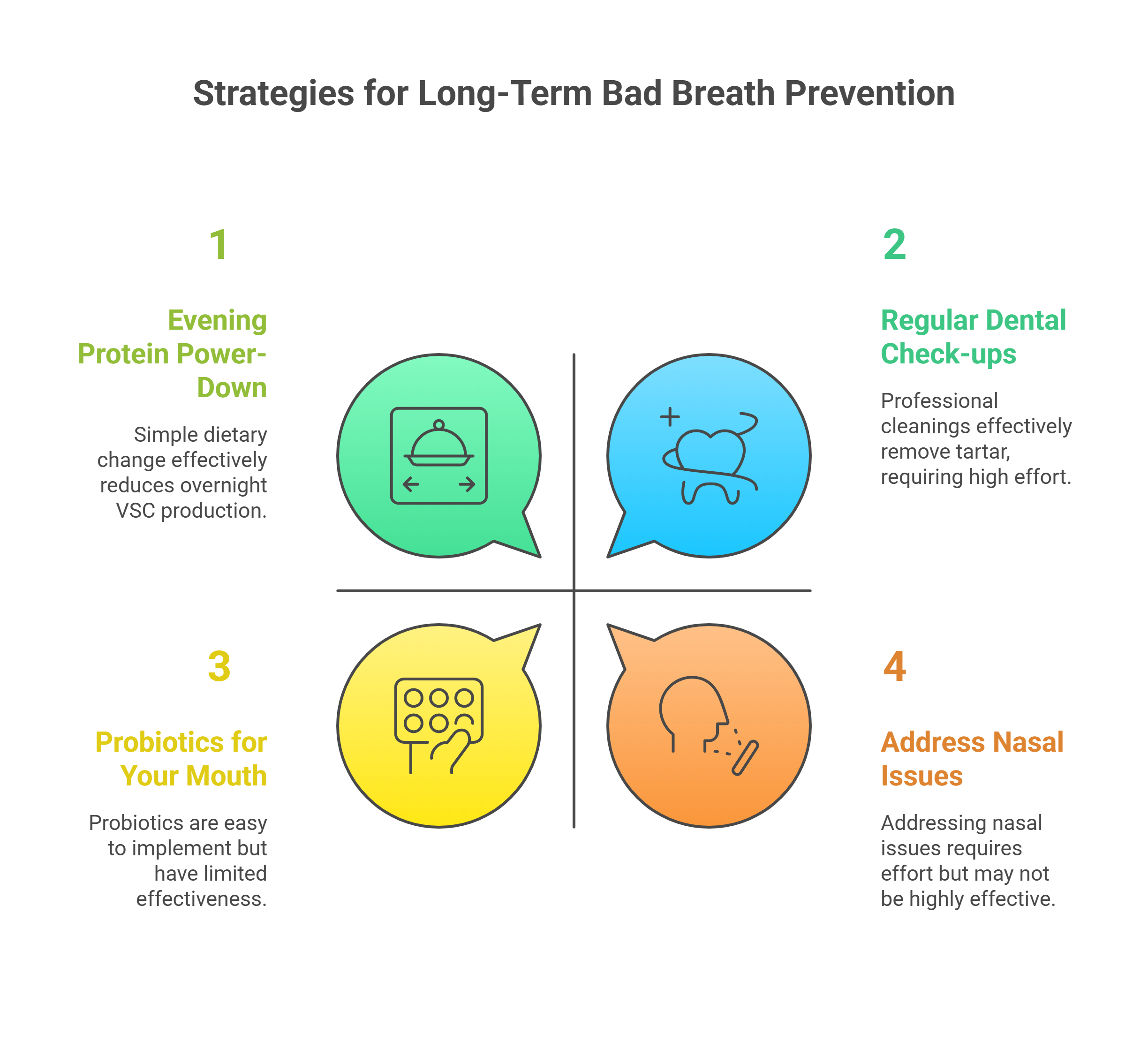 Strategies for Long-Term Bad Breath Prevention

1

Evening Protein Power-Down

Simple dietary change effectively reduces overnight VSC production.

2

Regular Dental Check-ups

Professional cleanings effectively remove tartar, requiring high effort.

3

Probiotics for Your Mouth

Probiotics are easy to implement but have limited effectiveness.

4

Address Nasal Issues

Addressing nasal issues requires effort but may not be highly effective.